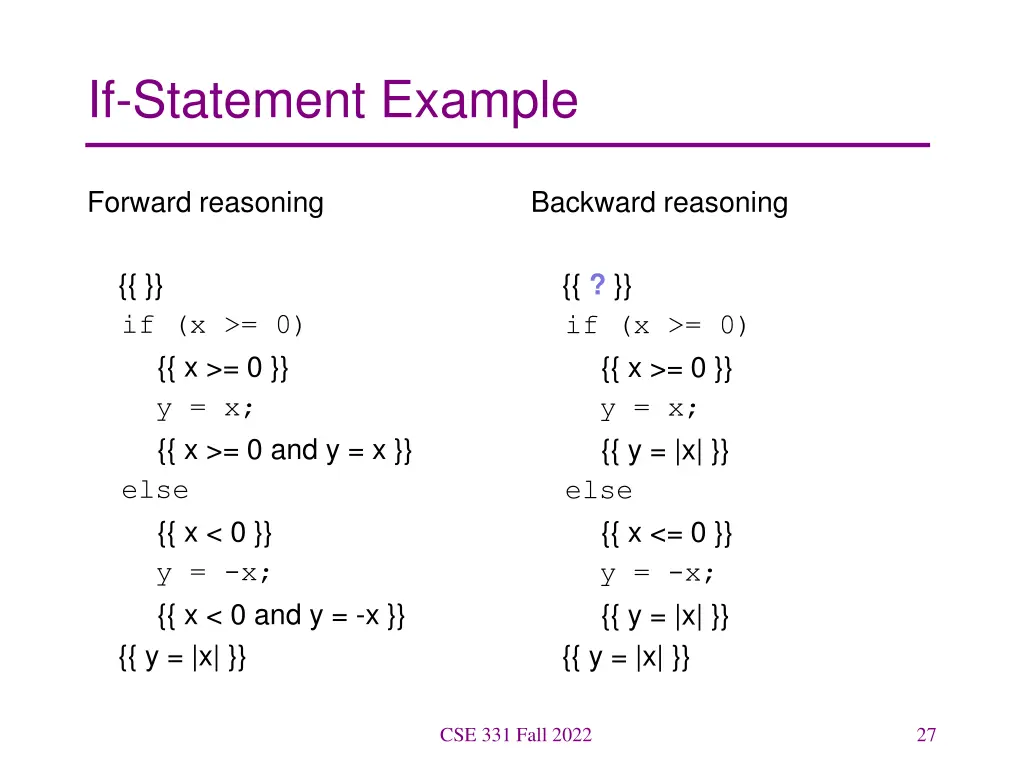 If-Statement Example

Forward reasoning

{{ }}
if (x >= 0)
{{ x >= 0 }}
y = x;
{{ x >= 0 and y = x }}
else
{{ x < 0 }}
y = -x;
{{ x < 0 and y = -x }}
{{ y = |x| }}

Backward reasoning

{{ ? }}
if (x >= 0)
{{ x >= 0 }}
y = x;
{{ y = |x| }}
else
{{ x <= 0 }}
y = -x;
{{ y = |x| }}
{{ y = |x| }}

CSE 331 Fall 2022

27